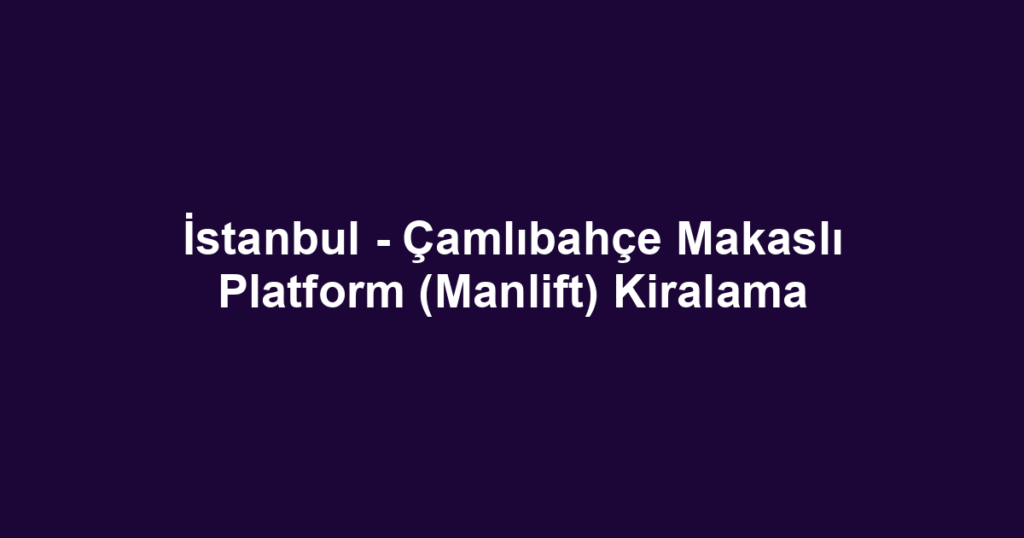 İstanbul - Çamlıbahçe Makaslı Platform (Manlift) Kiralama